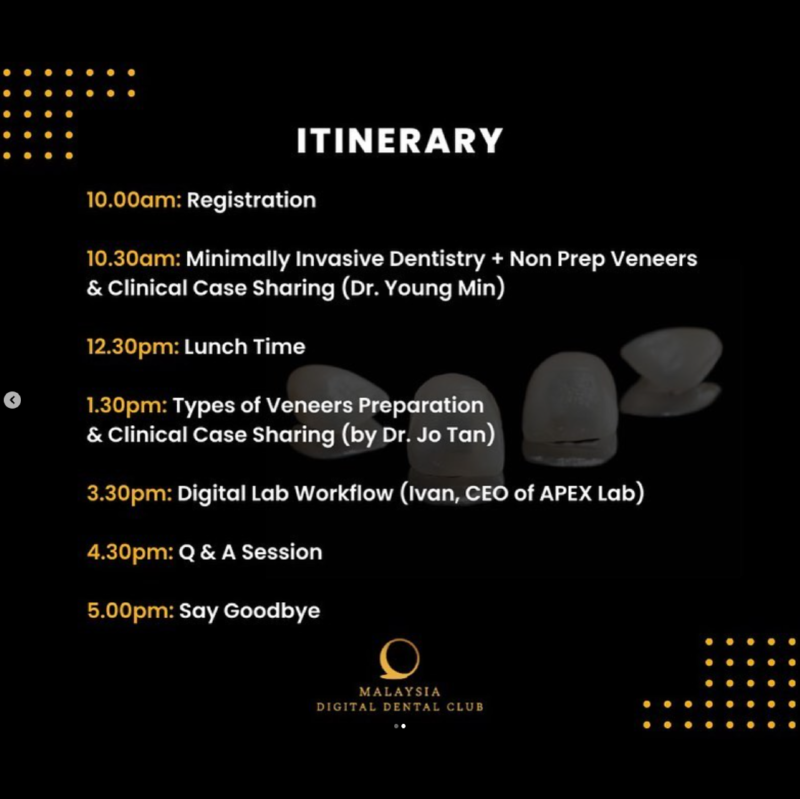 ITINERARY

10.00am: Registration

10.30am: Minimally Invasive Dentistry + Non Prep Veneers & Clinical Case Sharing (Dr. Young Min)

12.30pm: Lunch Time

1.30pm: Types of Veneers Preparation & Clinical Case Sharing (by Dr. Jo Tan)

3.30pm: Digital Lab Workflow (Ivan, CEO of APEX Lab)

4.30pm: Q & A Session

5.00pm: Say Goodbye

MALAYSIA
DIGITAL DENTAL CLUB